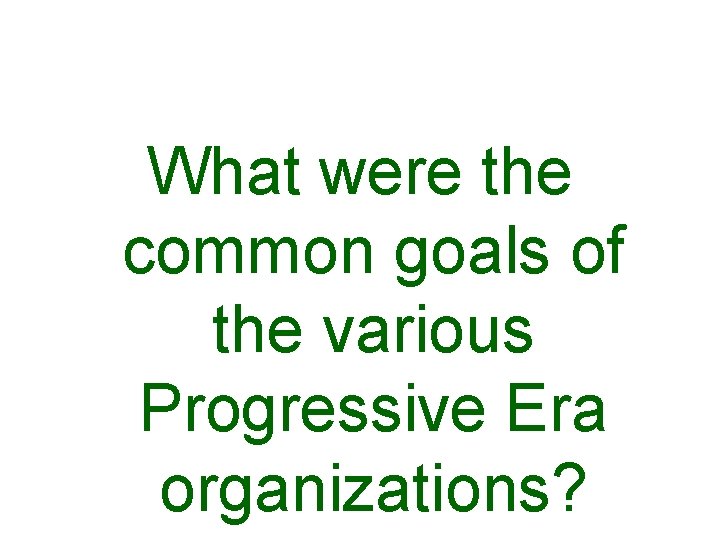 What were the common goals of the various Progressive Era organizations?